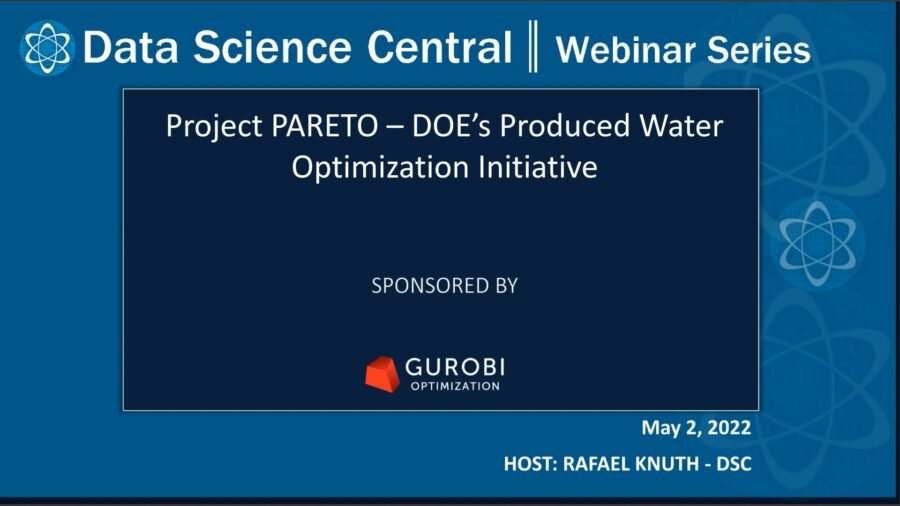 Data Science Central ‖ Webinar Series

Project PARETO – DOE's Produced Water Optimization Initiative

SPONSORED BY

GUROBI
OPTIMIZATION

May 2, 2022

HOST: RAFAEL KNUTH - DSC